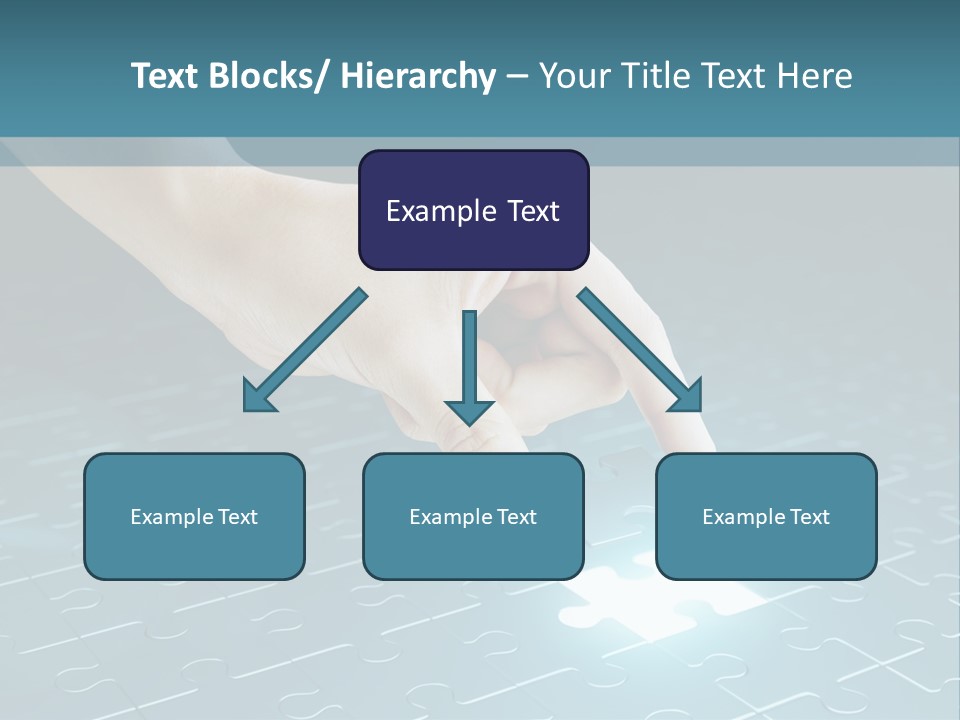 Text Blocks/ Hierarchy – Your Title Text Here

Example Text

Example Text

Example Text

Example Text